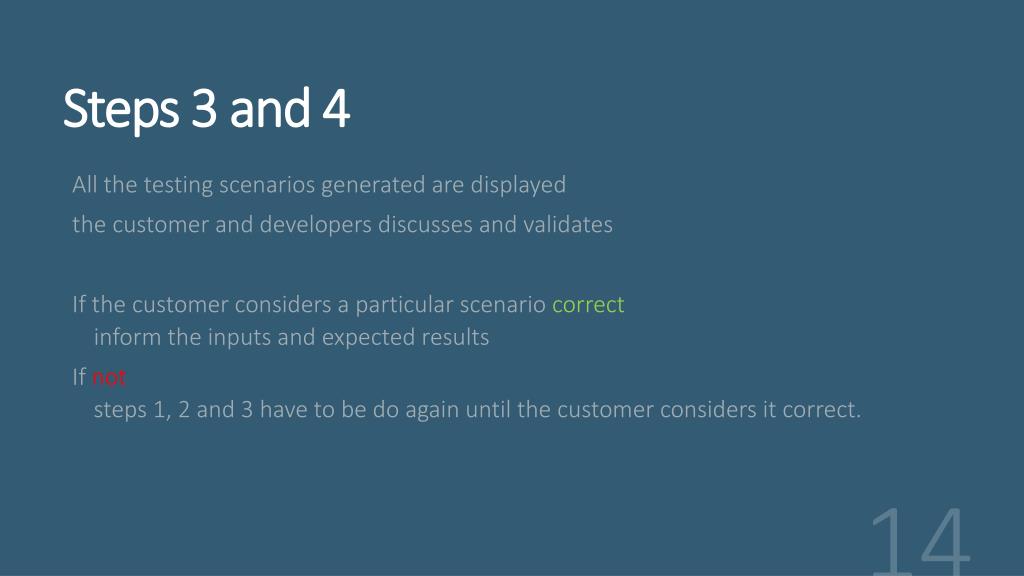 Steps 3 and 4

All the testing scenarios generated are displayed

the customer and developers discusses and validates

If the customer considers a particular scenario correct
inform the inputs and expected results

If not
steps 1, 2 and 3 have to be do again until the customer considers it correct.

14